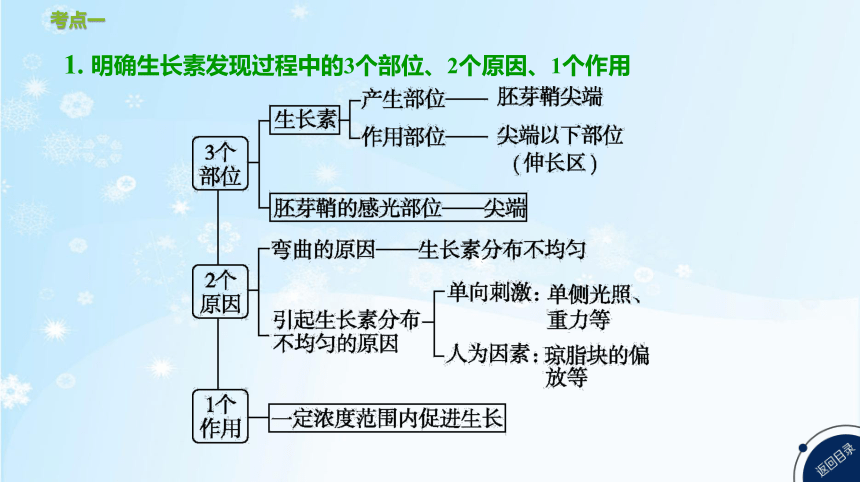 考点一

1. 明确生长素发现过程中的3个部位、2个原因、1个作用

3个部位
生长素
产生部位—— 胚芽鞘尖端
作用部位—— 尖端以下部位（伸长区）
胚芽鞘的感光部位——尖端

2个原因
弯曲的原因——生长素分布不均匀
引起生长素分布不均匀的原因
单向刺激：单侧光照、重力等
人为因素：琼脂块的偏放等

1个作用
一定浓度范围内促进生长

返回目录